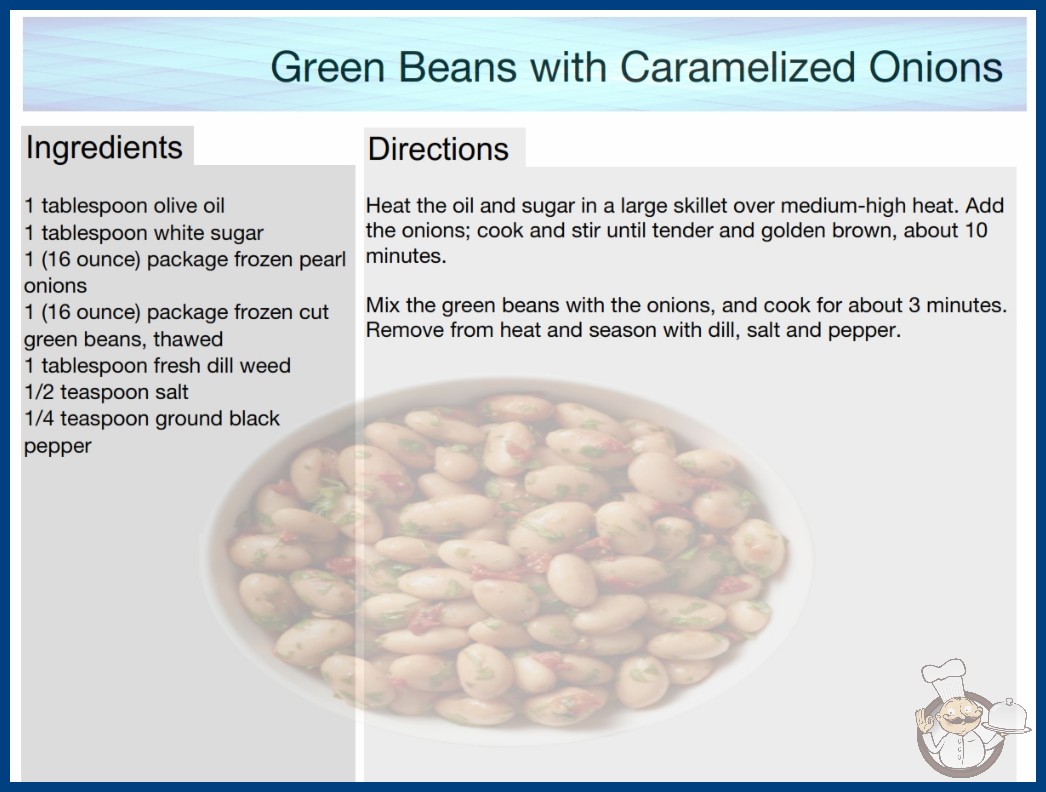 Green Beans with Caramelized Onions

Ingredients

1 tablespoon olive oil
1 tablespoon white sugar
1 (16 ounce) package frozen pearl onions
1 (16 ounce) package frozen cut green beans, thawed
1 tablespoon fresh dill weed
1/2 teaspoon salt
1/4 teaspoon ground black pepper

Directions

Heat the oil and sugar in a large skillet over medium-high heat. Add the onions; cook and stir until tender and golden brown, about 10 minutes.

Mix the green beans with the onions, and cook for about 3 minutes. Remove from heat and season with dill, salt and pepper.